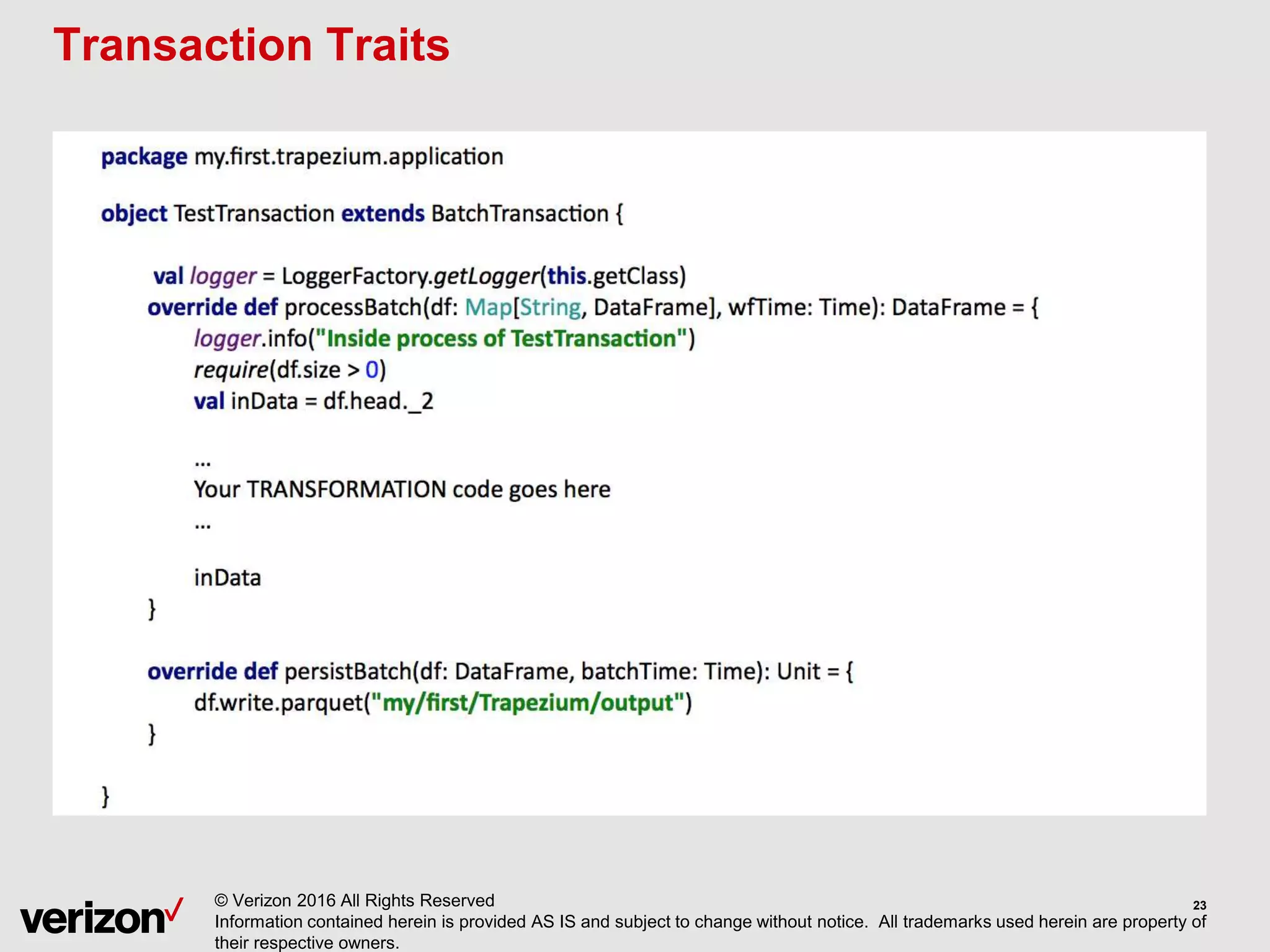 Transaction Traits

package my.first.trapezium.application

object TestTransaction extends BatchTransaction {

val logger = LoggerFactory.getLogger(this.getClass)
override def processBatch(df: Map[String, DataFrame], wfTime: Time): DataFrame = {
logger.info("Inside process of TestTransaction")
require(df.size > 0)
val inData = df.head._2

...
Your TRANSFORMATION code goes here
...

inData
}

override def persistBatch(df: DataFrame, batchTime: Time): Unit = {
df.write.parquet("my/first/Trapezium/output")
}

}

verizon

© Verizon 2016 All Rights Reserved
Information contained herein is provided AS IS and subject to change without notice. All trademarks used herein are property of their respective owners.

23